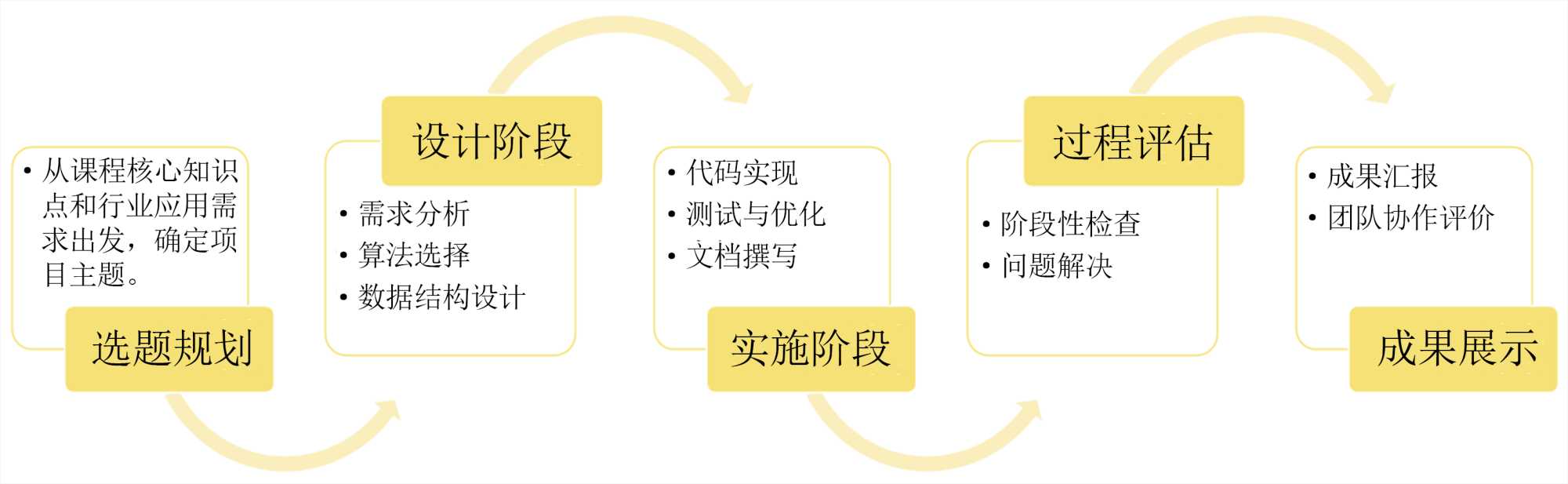 • 从课程核心知识点和行业应用需求出发，确定项目主题。

选题规划

设计阶段

• 需求分析
• 算法选择
• 数据结构设计

• 代码实现
• 测试与优化
• 文档撰写

实施阶段

过程评估

• 阶段性检查
• 问题解决

• 成果汇报
• 团队协作评价

成果展示